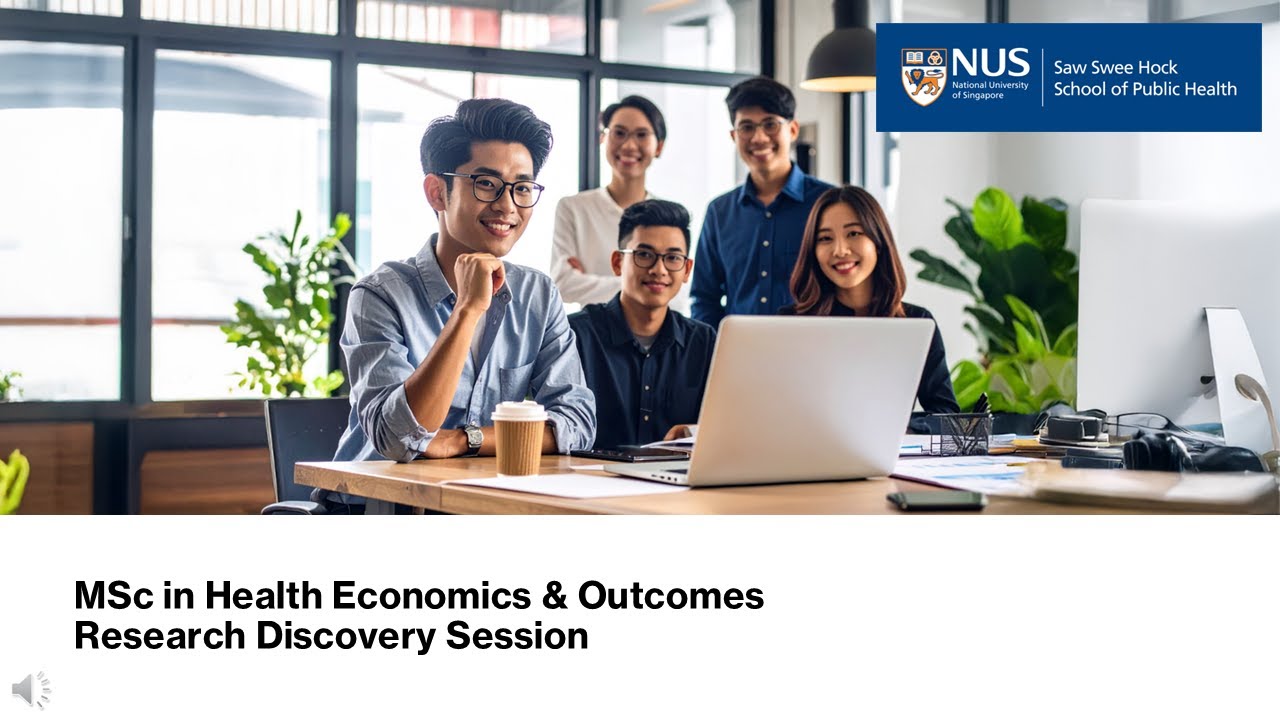 NUS
National University of Singapore
Saw Swee Hock
School of Public Health

MSc in Health Economics & Outcomes Research Discovery Session